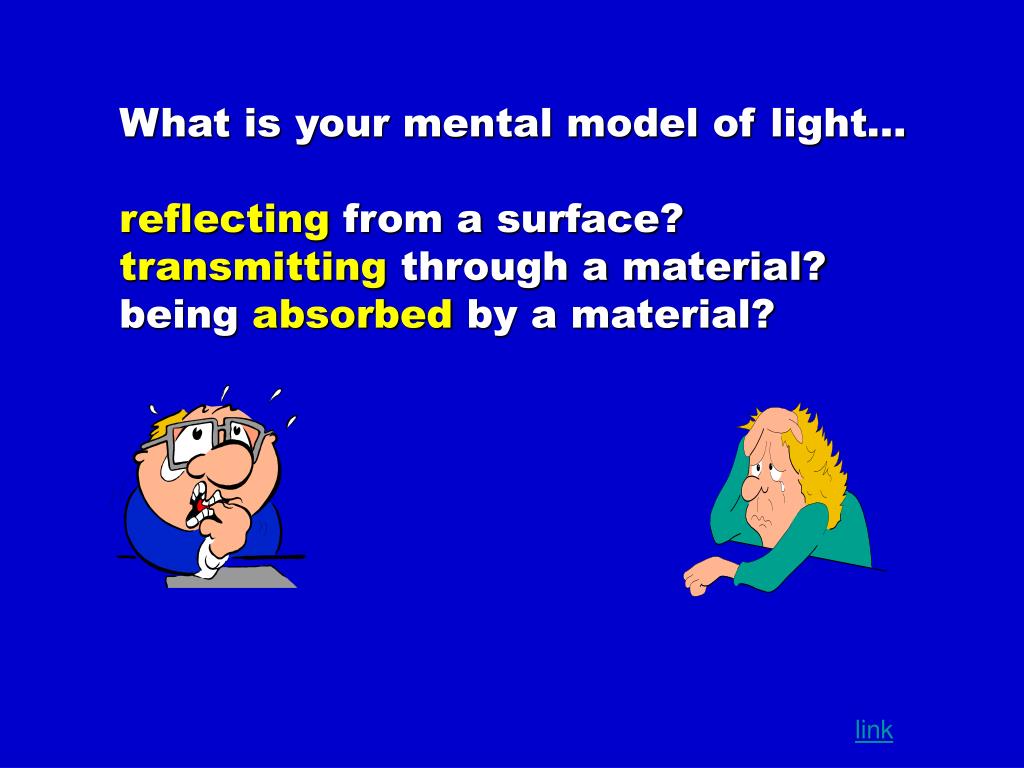 What is your mental model of light…

reflecting from a surface?
transmitting through a material?
being absorbed by a material?

link